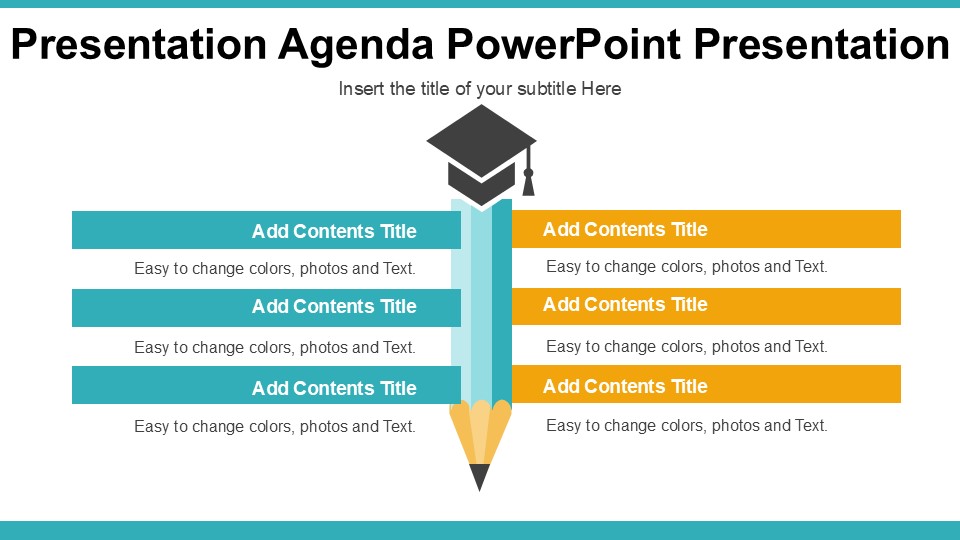 Presentation Agenda PowerPoint Presentation

Insert the title of your subtitle Here

Add Contents Title

Easy to change colors, photos and Text.

Add Contents Title

Easy to change colors, photos and Text.

Add Contents Title

Easy to change colors, photos and Text.

Add Contents Title

Easy to change colors, photos and Text.

Add Contents Title

Easy to change colors, photos and Text.

Add Contents Title

Easy to change colors, photos and Text.